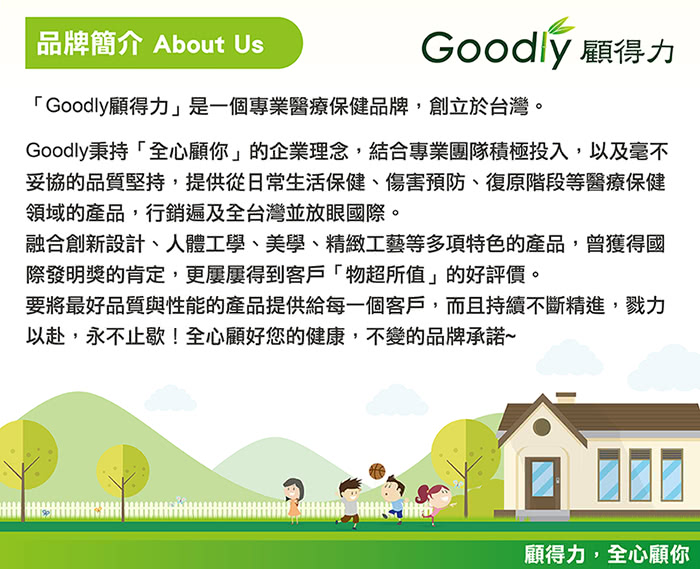 品牌簡介 About Us

Goodly 顧得力

「Goodly顧得力」是一個專業醫療保健品牌，創立於台灣。

Goodly秉持「全心顧你」的企業理念，結合專業團隊積極投入，以及毫不妥協的品質堅持，提供從日常生活保健、傷害預防、復原階段等醫療保健領域的產品，行銷遍及全台灣並放眼國際。
融合創新設計、人體工學、美學、精緻工藝等多項特色的產品，曾獲得國際發明獎的肯定，更屢屢得到客戶「物超所值」的好評價。
要將最好品質與性能的產品提供給每一個客戶，而且持續不斷精進，戮力以赴，永不止歇！全心顧好您的健康，不變的品牌承諾~

顧得力，全心顧你